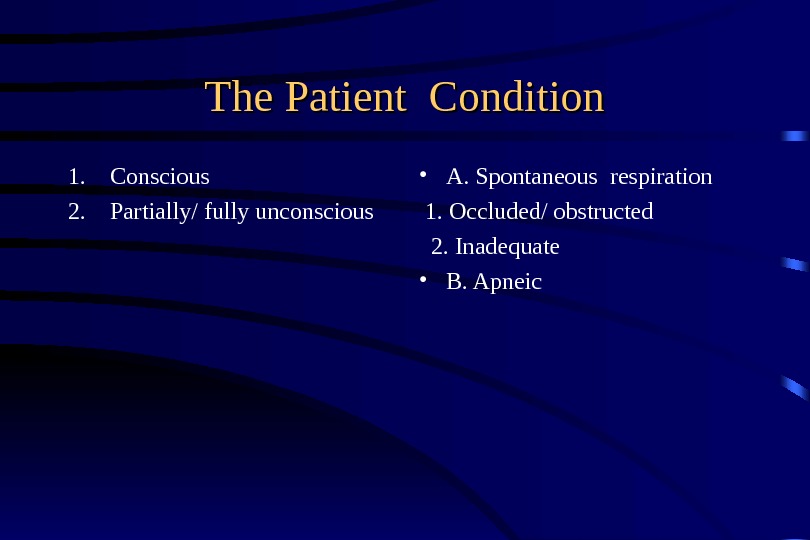 The Patient  Condition

1. Conscious
2. Partially/ fully unconscious

• A. Spontaneous  respiration
1. Occluded/ obstructed
2. Inadequate
• B. Apneic